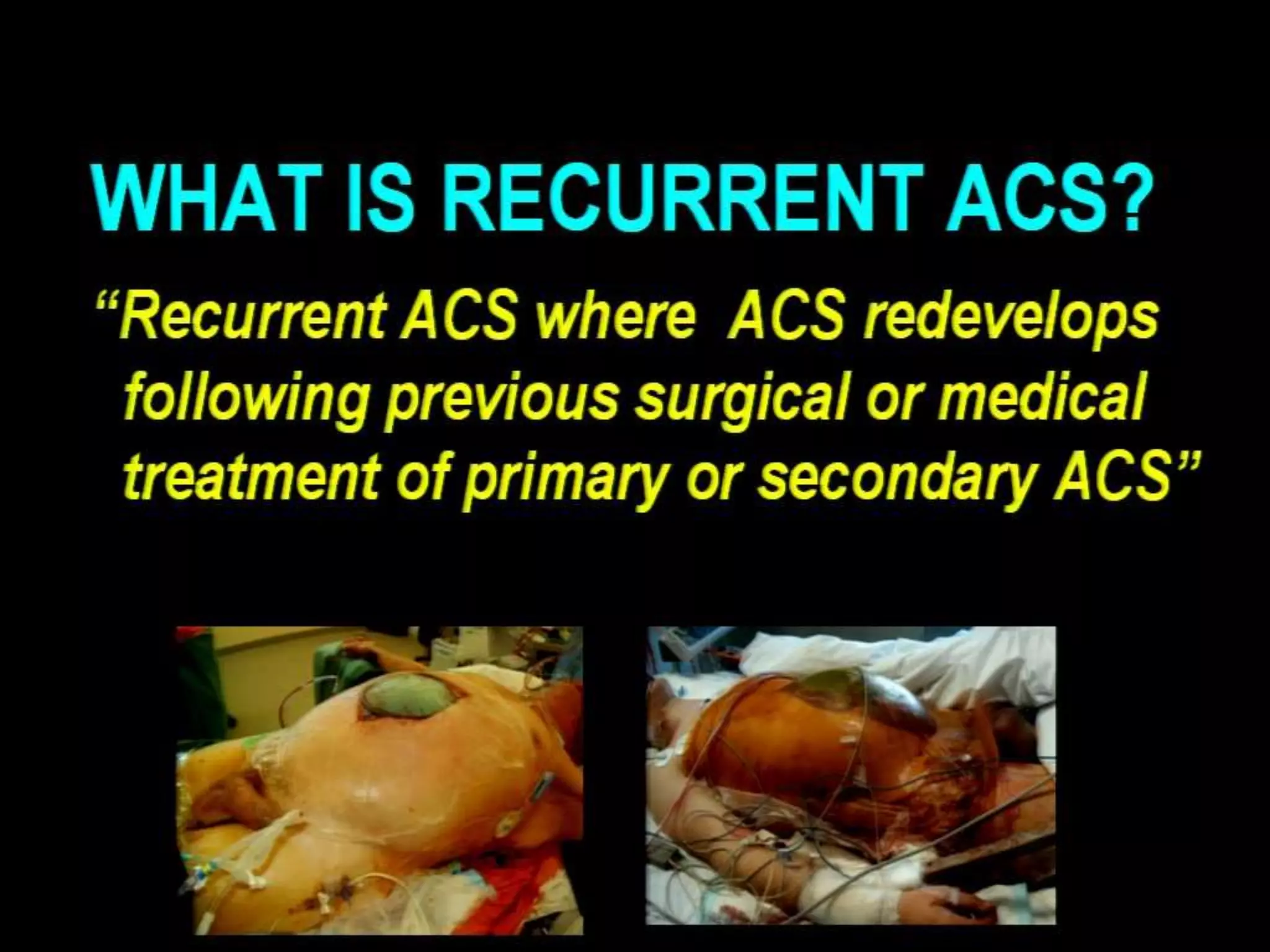 WHAT IS RECURRENT ACS?

“Recurrent ACS where ACS redevelops following previous surgical or medical treatment of primary or secondary ACS”